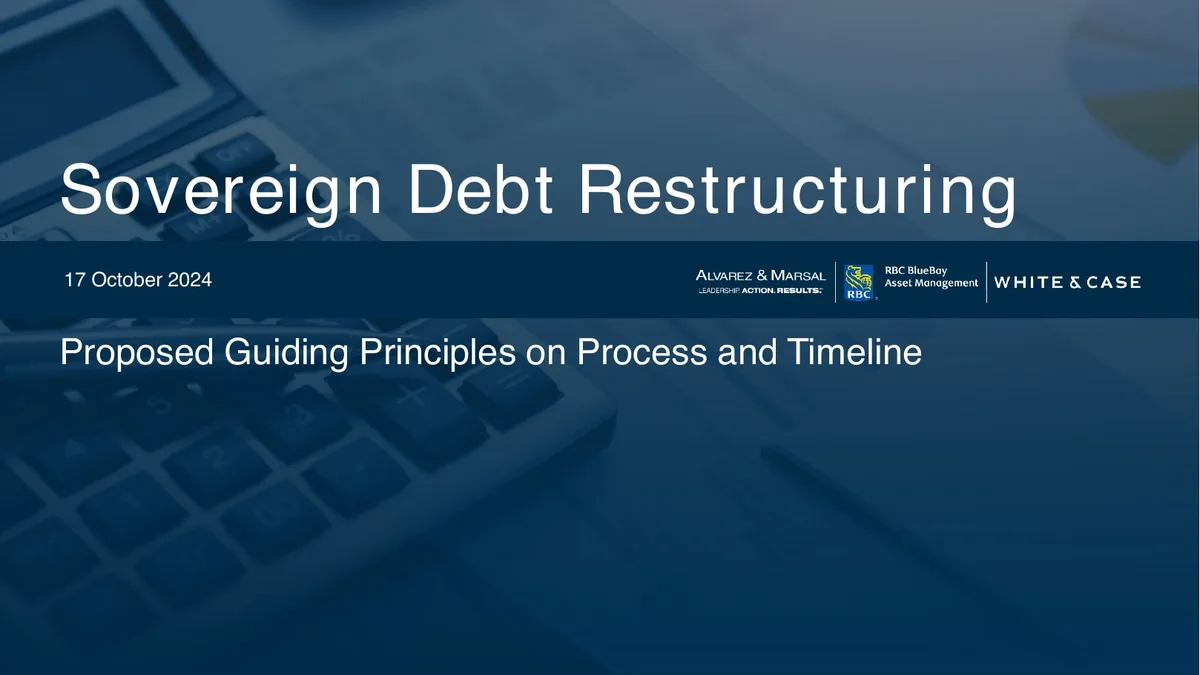 Sovereign Debt Restructuring

17 October 2024

ALVAREZ & MARSAL
LEADERSHIP. ACTION. RESULTS.

RBC

RBC BlueBay Asset Management

WHITE & CASE

Proposed Guiding Principles on Process and Timeline